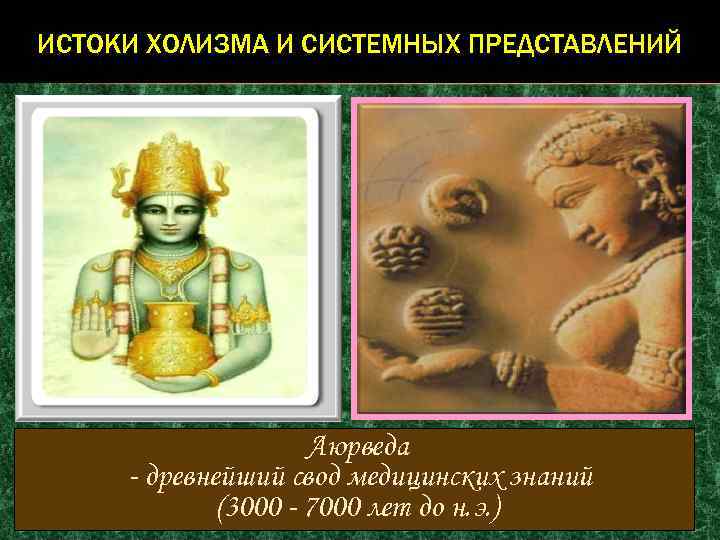 ИСТОКИ ХОЛИЗМА И СИСТЕМНЫХ ПРЕДСТАВЛЕНИЙ

Аюрведа
- древнейший свод медицинских знаний
(3000 - 7000 лет до н.э.)